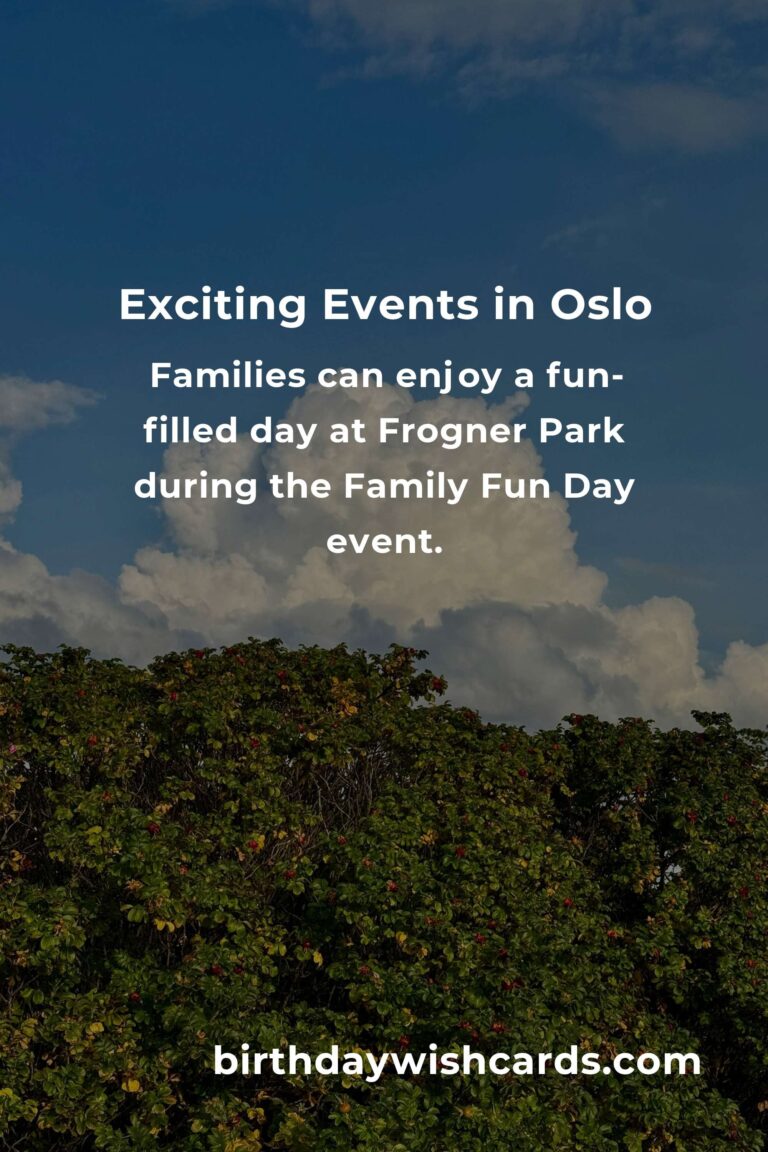 Exciting Events in Oslo

Families can enjoy a fun-filled day at Frogner Park during the Family Fun Day event.

birthdaywishcards.com